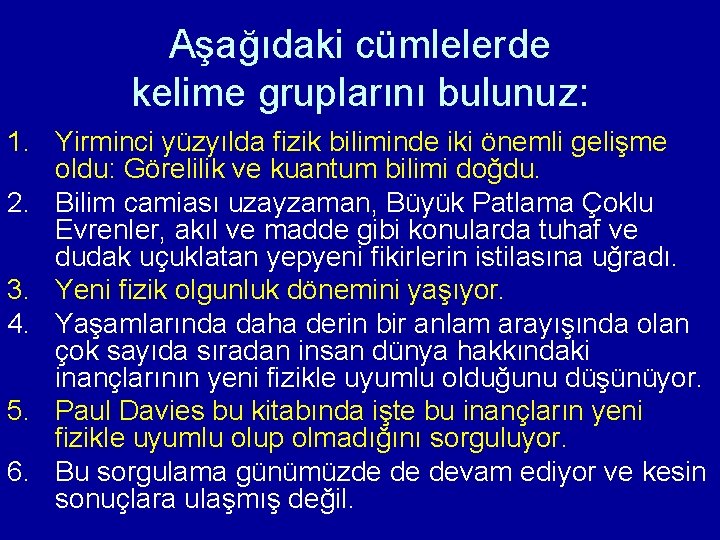 Aşağıdaki cümlelerde kelime gruplarını bulunuz:

1. Yirminci yüzyılda fizik biliminde iki önemli gelişme oldu: Görelilik ve kuantum bilimi doğdu.
2. Bilim camiası uzayzaman, Büyük Patlama Çoklu Evrenler, akıl ve madde gibi konularda tuhaf ve dudak uçuklatan yepyeni fikirlerin istilasına uğradı.
3. Yeni fizik olgunluk dönemini yaşıyor.
4. Yaşamlarında daha derin bir anlam arayışında olan çok sayıda sıradan insan dünya hakkındaki inançlarının yeni fizikle uyumlu olduğunu düşünüyor.
5. Paul Davies bu kitabında işte bu inançların yeni fizikle uyumlu olup olmadığını sorguluyor.
6. Bu sorgulama günümüzde de devam ediyor ve kesin sonuçlara ulaşmış değil.